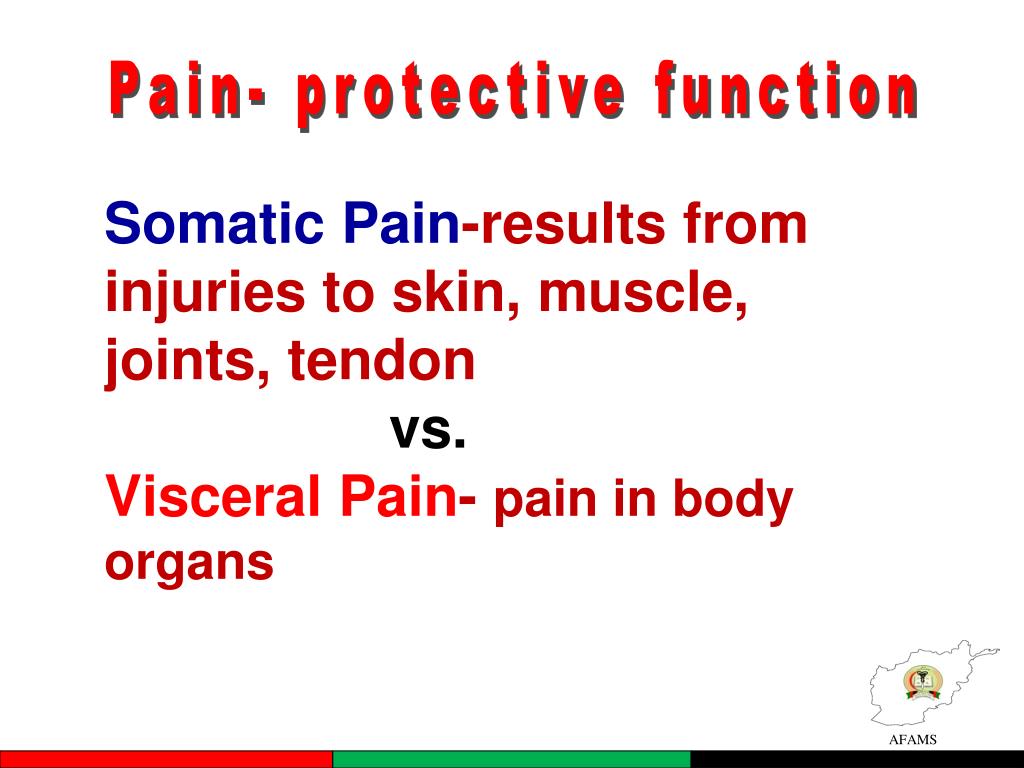 Pain- protective function

Somatic Pain-results from injuries to skin, muscle, joints, tendon

vs.

Visceral Pain- pain in body organs

AFAMS